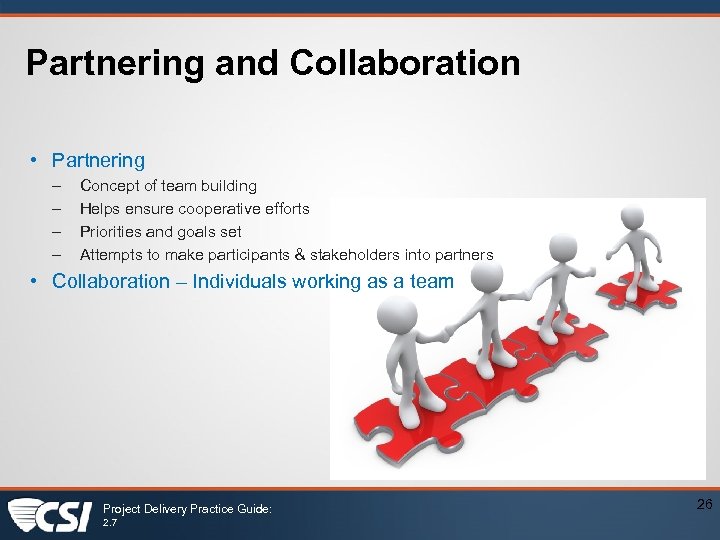 Partnering and Collaboration

• Partnering
– Concept of team building
– Helps ensure cooperative efforts
– Priorities and goals set
– Attempts to make participants & stakeholders into partners
• Collaboration – Individuals working as a team

CSI
Project Delivery Practice Guide:
2.7

26